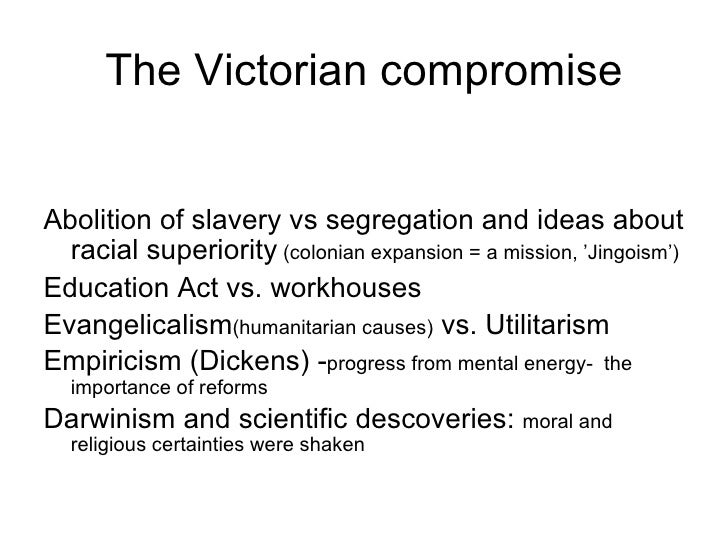 The Victorian compromise

Abolition of slavery vs segregation and ideas about racial superiority (colonian expansion = a mission, ’Jingoism’)

Education Act vs. workhouses

Evangelicalism(humanitarian causes) vs. Utilitarism

Empiricism (Dickens) -progress from mental energy- the importance of reforms

Darwinism and scientific descoveries: moral and religious certainties were shaken